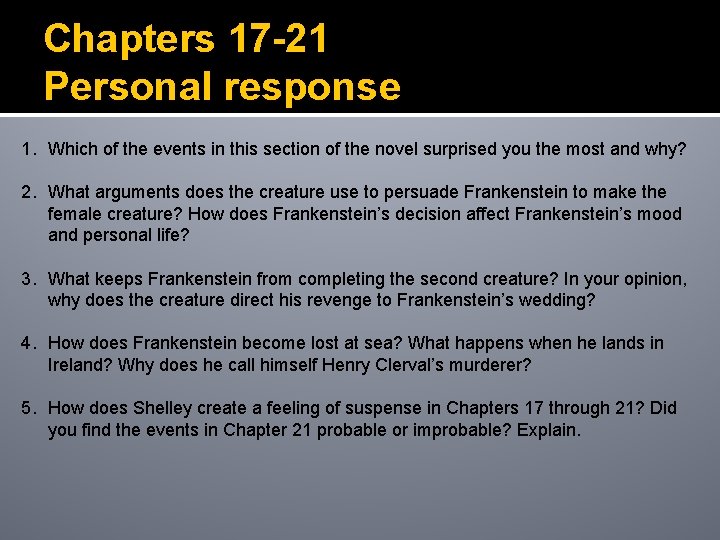 Chapters 17-21
Personal response

1. Which of the events in this section of the novel surprised you the most and why?

2. What arguments does the creature use to persuade Frankenstein to make the female creature? How does Frankenstein's decision affect Frankenstein's mood and personal life?

3. What keeps Frankenstein from completing the second creature? In your opinion, why does the creature direct his revenge to Frankenstein's wedding?

4. How does Frankenstein become lost at sea? What happens when he lands in Ireland? Why does he call himself Henry Clerval's murderer?

5. How does Shelley create a feeling of suspense in Chapters 17 through 21? Did you find the events in Chapter 21 probable or improbable? Explain.